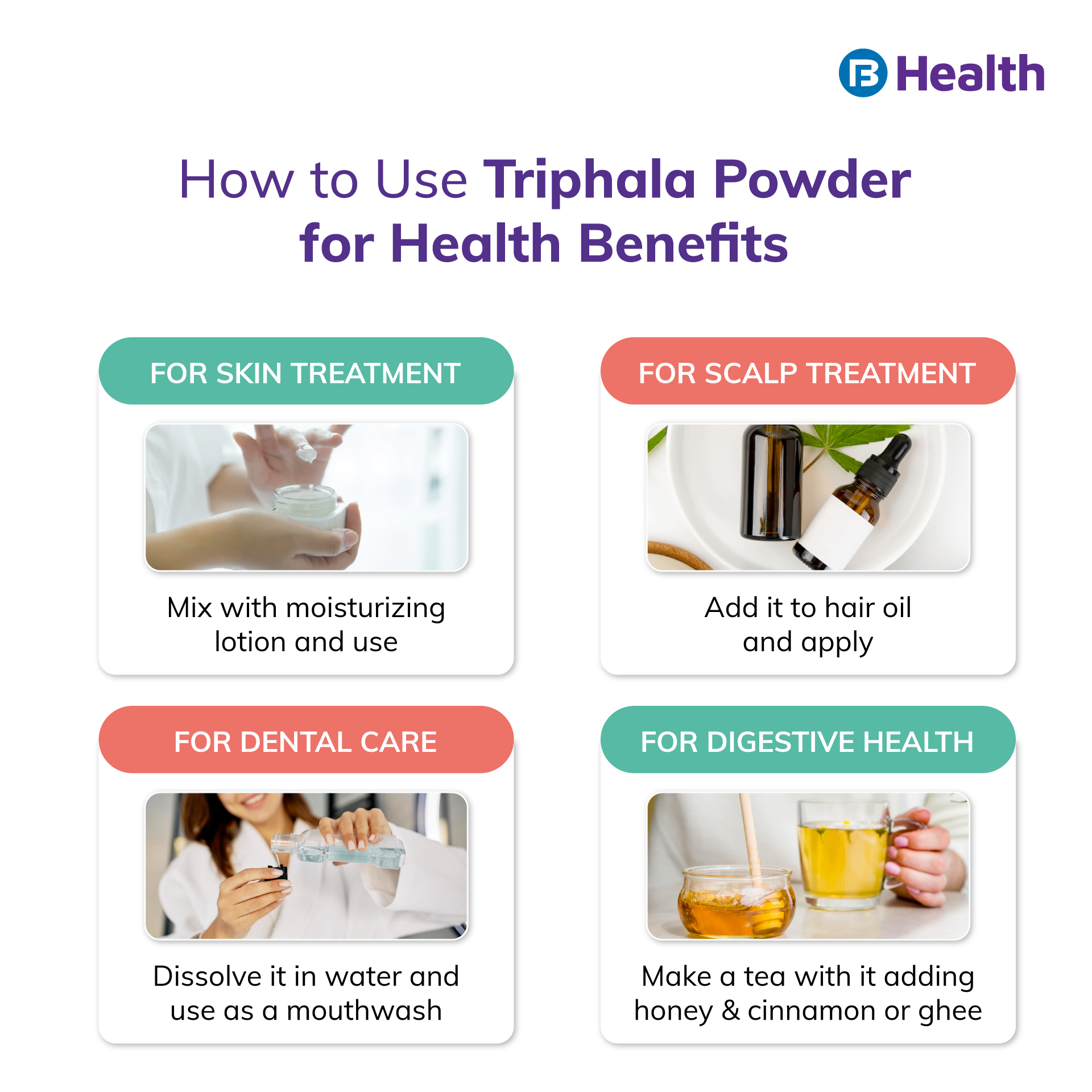 Health

How to Use Triphala Powder for Health Benefits

FOR SKIN TREATMENT

Mix with moisturizing lotion and use

FOR SCALP TREATMENT

Add it to hair oil and apply

FOR DENTAL CARE

Dissolve it in water and use as a mouthwash

FOR DIGESTIVE HEALTH

Make a tea with it adding honey & cinnamon or ghee